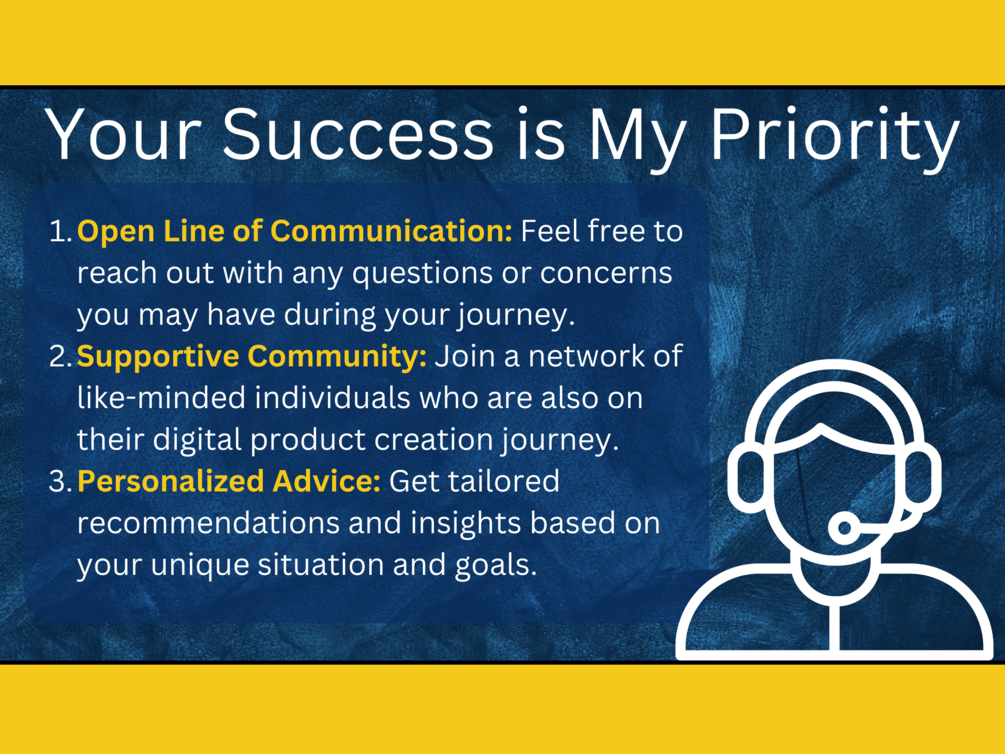 Your Success is My Priority

1. Open Line of Communication: Feel free to reach out with any questions or concerns you may have during your journey.
2. Supportive Community: Join a network of like-minded individuals who are also on their digital product creation journey.
3. Personalized Advice: Get tailored recommendations and insights based on your unique situation and goals.